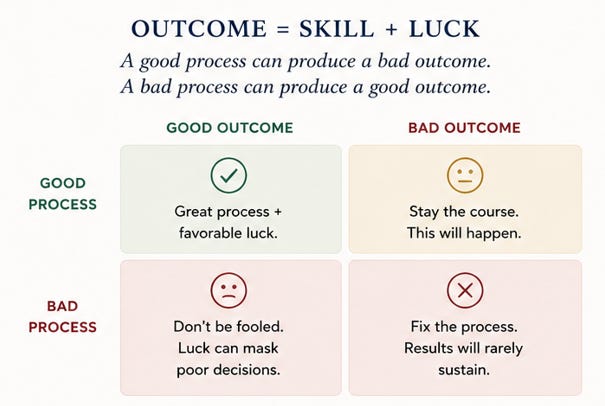 OUTCOME = SKILL + LUCK

A good process can produce a bad outcome.
A bad process can produce a good outcome.

| | GOOD OUTCOME | BAD OUTCOME |
|---|---|---|
| GOOD PROCESS | Great process + favorable luck. | Stay the course. This will happen. |
| BAD PROCESS | Don't be fooled. Luck can mask poor decisions. | Fix the process. Results will rarely sustain. |